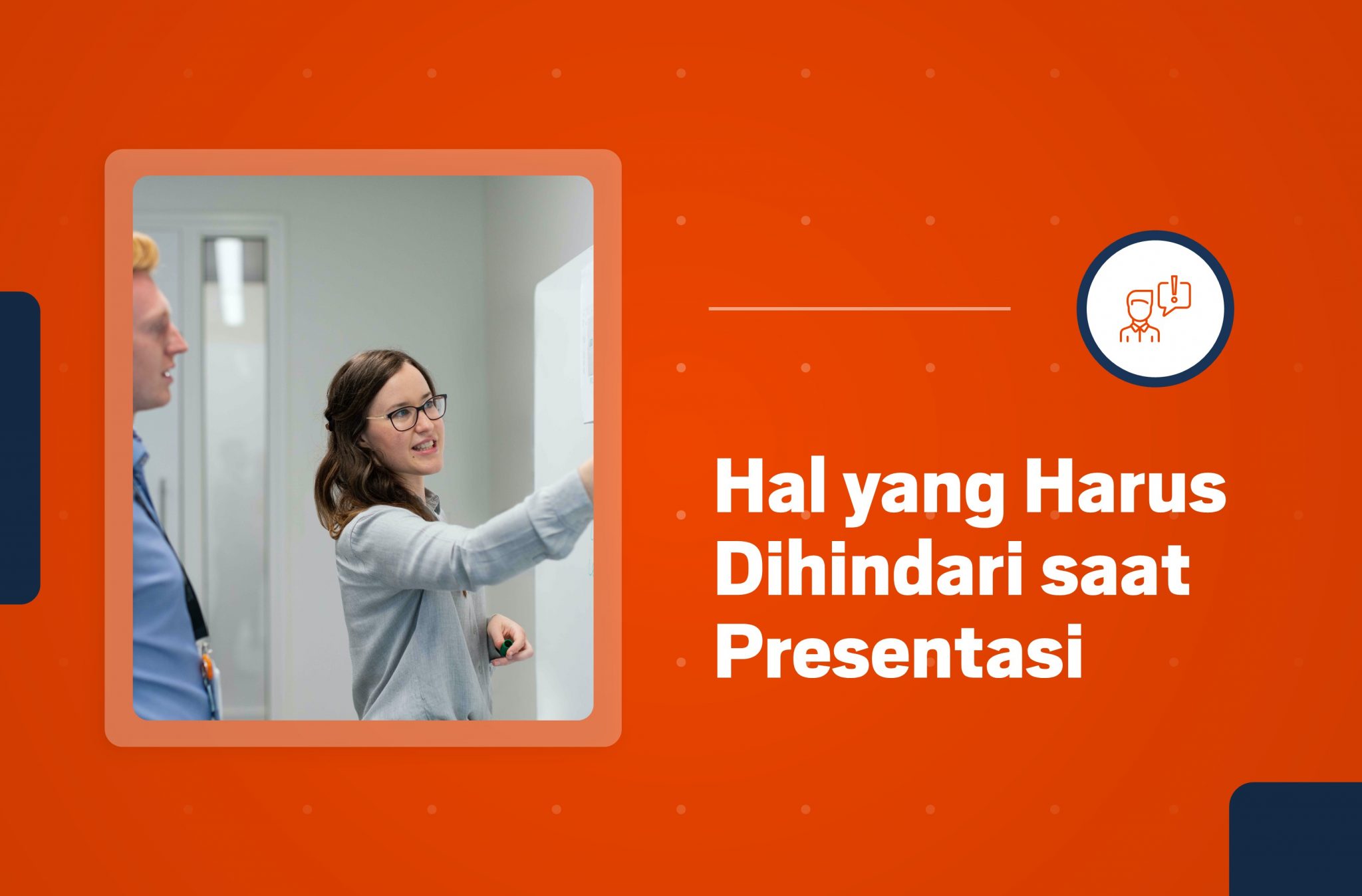 Hal yang Harus Dihindari saat Presentasi